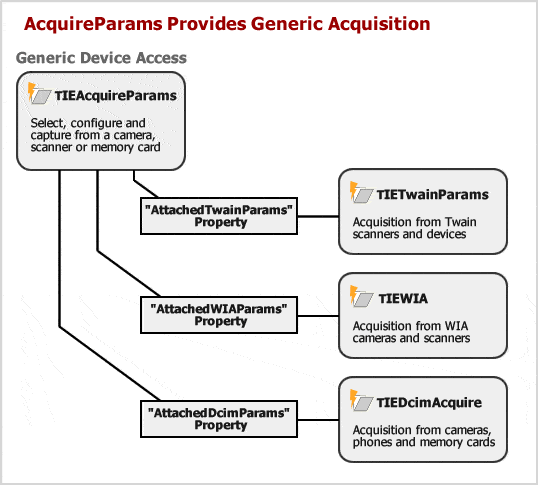 AcquireParams Provides Generic Acquisition

Generic Device Access

TIEAcquireParams

Select, configure and capture from a camera, scanner or memory card

"AttachedTwainParams" Property

TIETwainParams

Acquisition from Twain scanners and devices

"AttachedWIAParams" Property

TIEWIA

Acquisition from WIA cameras and scanners

"AttachedDcimParams" Property

TIEDcimAcquire

Acquisition from cameras, phones and memory cards